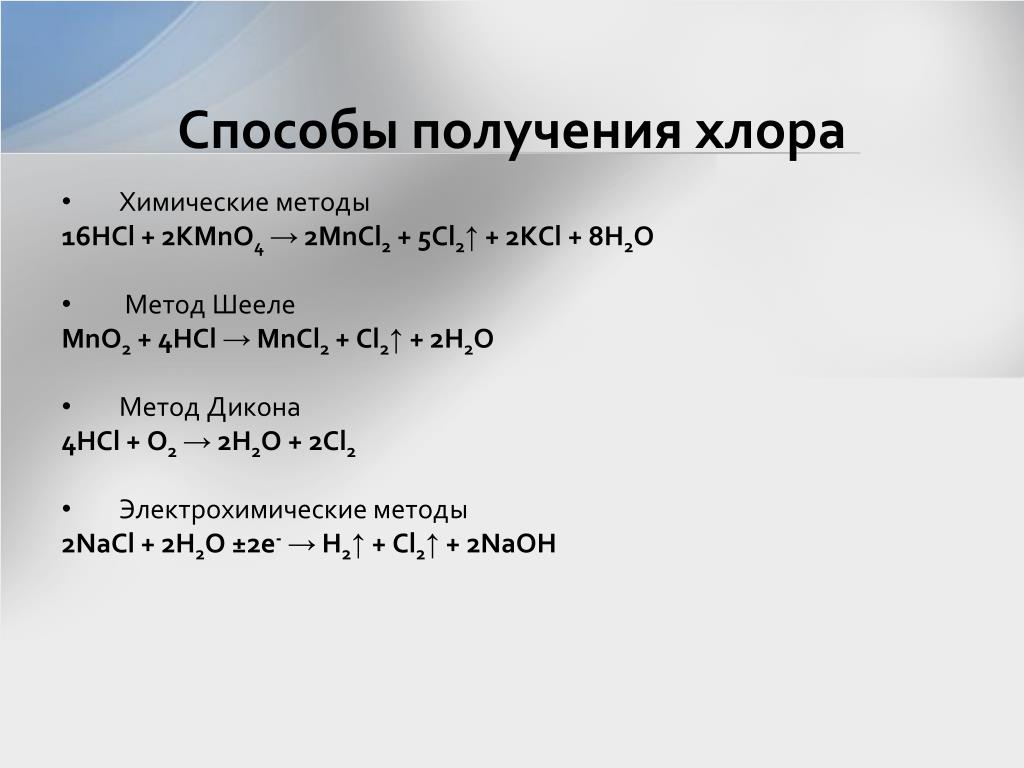 Способы получения хлора

• Химические методы
$16HCl + 2KMnO_4 \rightarrow 2MnCl_2 + 5Cl_2\uparrow + 2KCl + 8H_2O$

• Метод Шееле
$MnO_2 + 4HCl \rightarrow MnCl_2 + Cl_2\uparrow + 2H_2O$

• Метод Дикона
$4HCl + O_2 \rightarrow 2H_2O + 2Cl_2$

• Электрохимические методы
$2NaCl + 2H_2O \pm 2e^- \rightarrow H_2\uparrow + Cl_2\uparrow + 2NaOH$